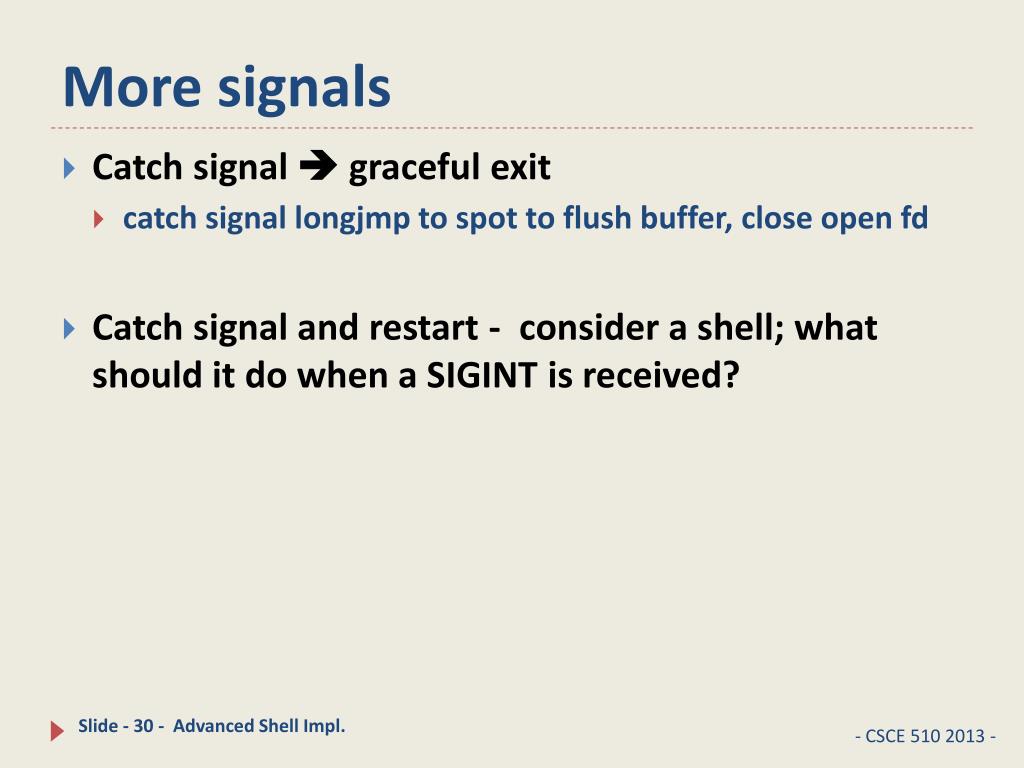 More signals

Catch signal ➔ graceful exit

catch signal longjmp to spot to flush buffer, close open fd

Catch signal and restart - consider a shell; what should it do when a SIGINT is received?

Slide - 30 - Advanced Shell Impl.

- CSCE 510 2013 -